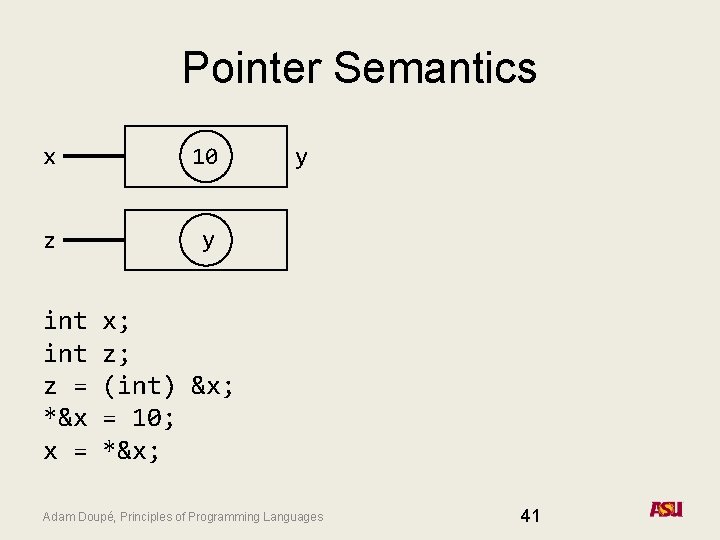 Pointer Semantics

x

10

y

z

y

int x;
int z;
z = (int) &x;
*&x = 10;
x = *&x;

Adam Doupé, Principles of Programming Languages

41

ASU